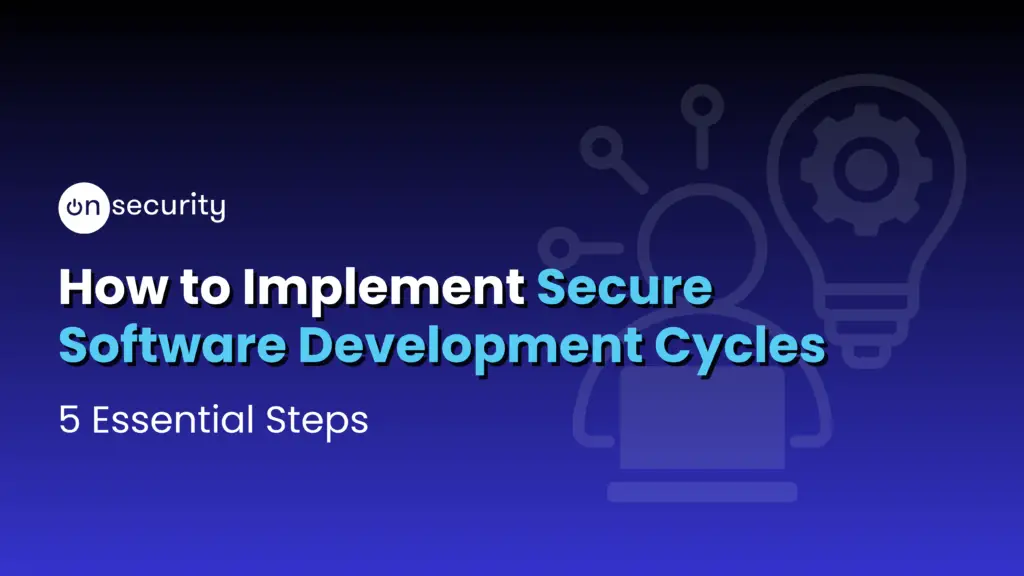 on security

How to Implement Secure Software Development Cycles

5 Essential Steps